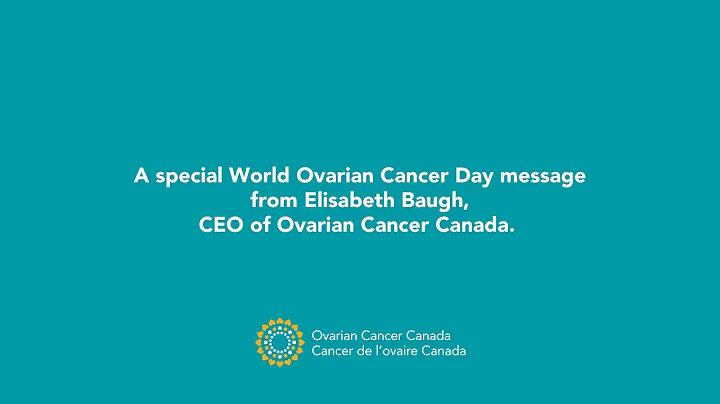 A special World Ovarian Cancer Day message from Elisabeth Baugh, CEO of Ovarian Cancer Canada.

Ovarian Cancer Canada
Cancer de l'ovaire Canada